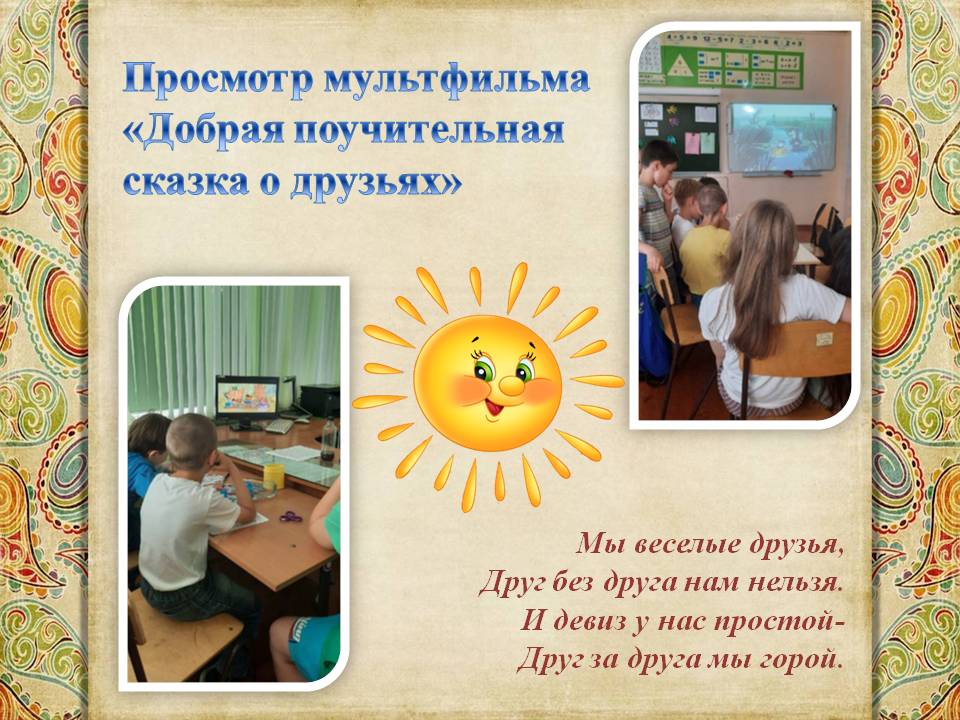 Просмотр мультфильма «Добрая поучительная сказка о друзьях»

Мы веселые друзья,
Друг без друга нам нельзя.
И девиз у нас простой-
Друг за друга мы горой.